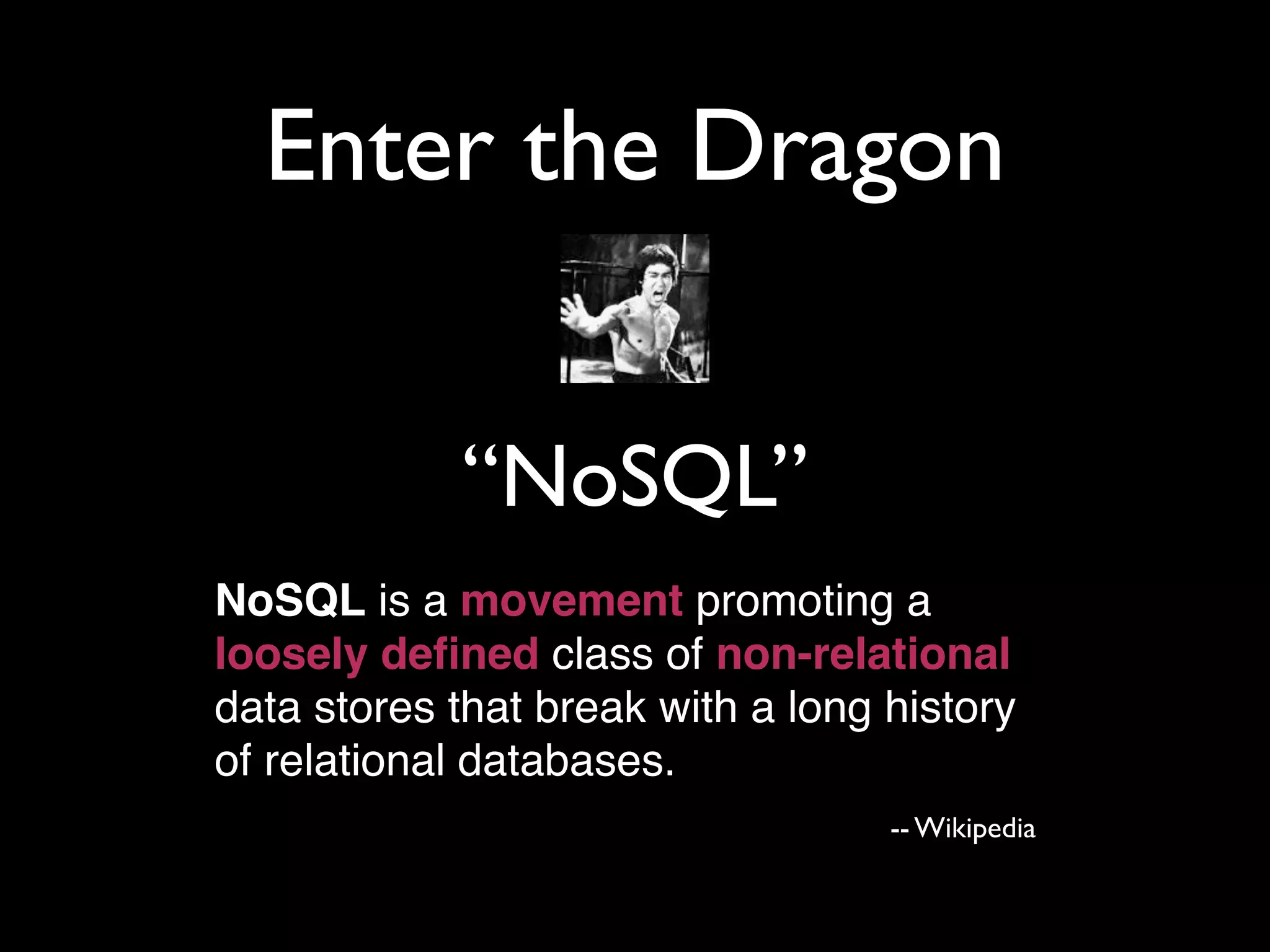 Enter the Dragon

“NoSQL”

NoSQL is a movement promoting a loosely defined class of non-relational data stores that break with a long history of relational databases.

-- Wikipedia